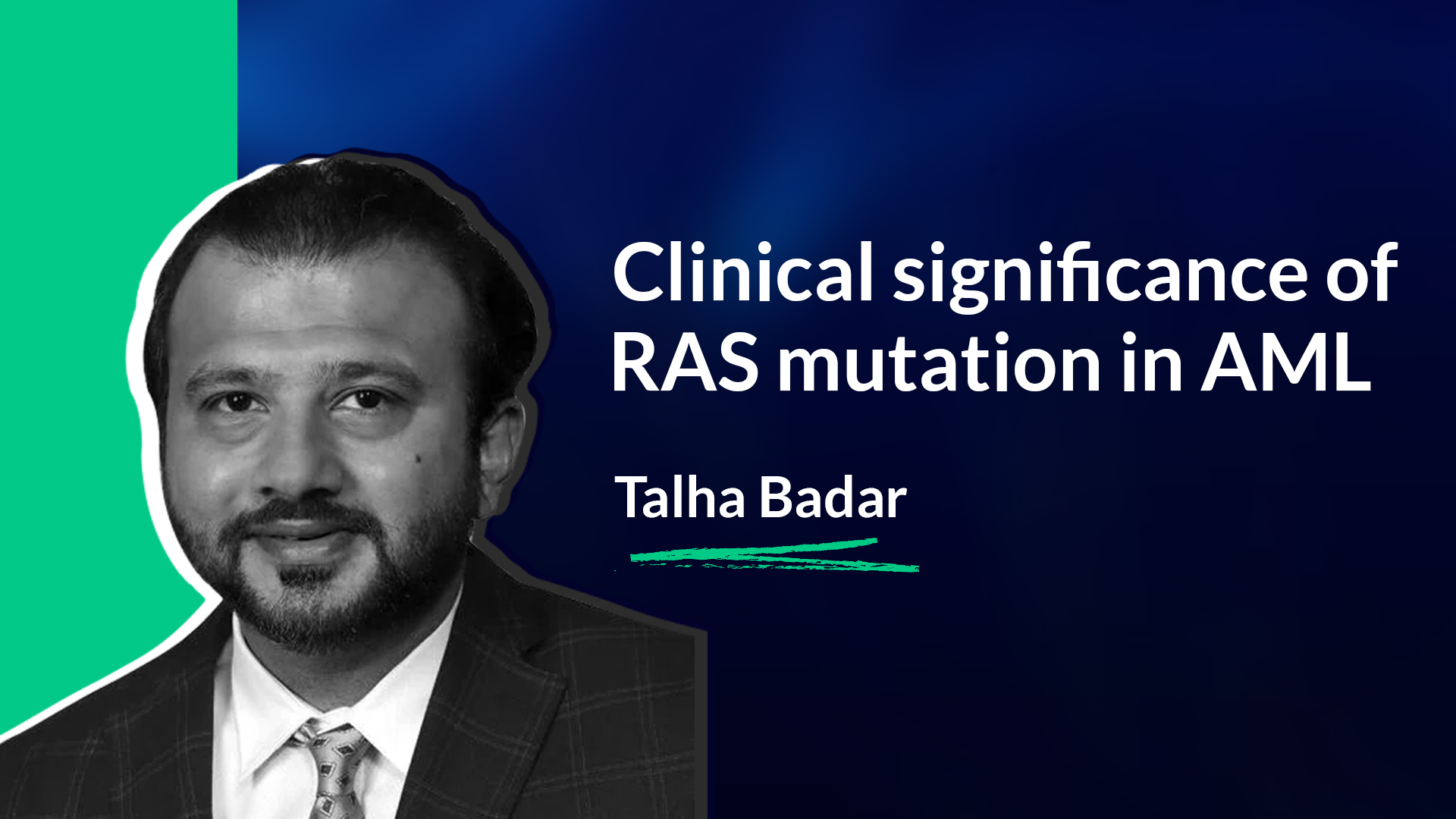 Clinical significance of RAS mutation in AML

Talha Badar